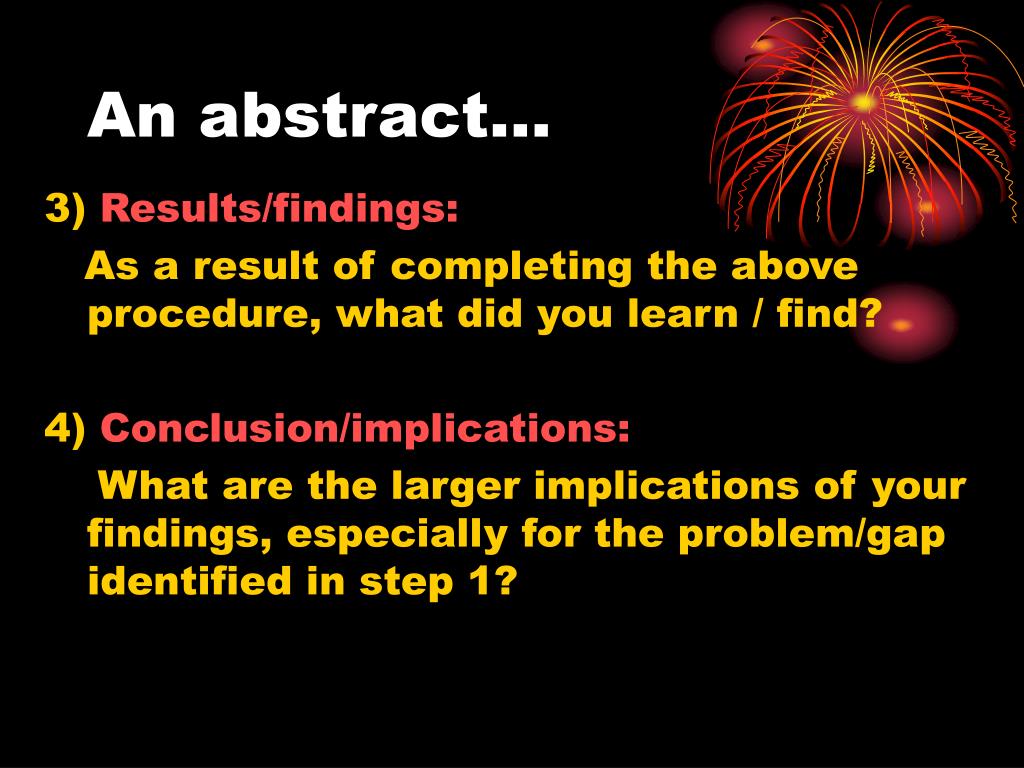 An abstract…

3) Results/findings:

As a result of completing the above procedure, what did you learn / find?

4) Conclusion/implications:

What are the larger implications of your findings, especially for the problem/gap identified in step 1?